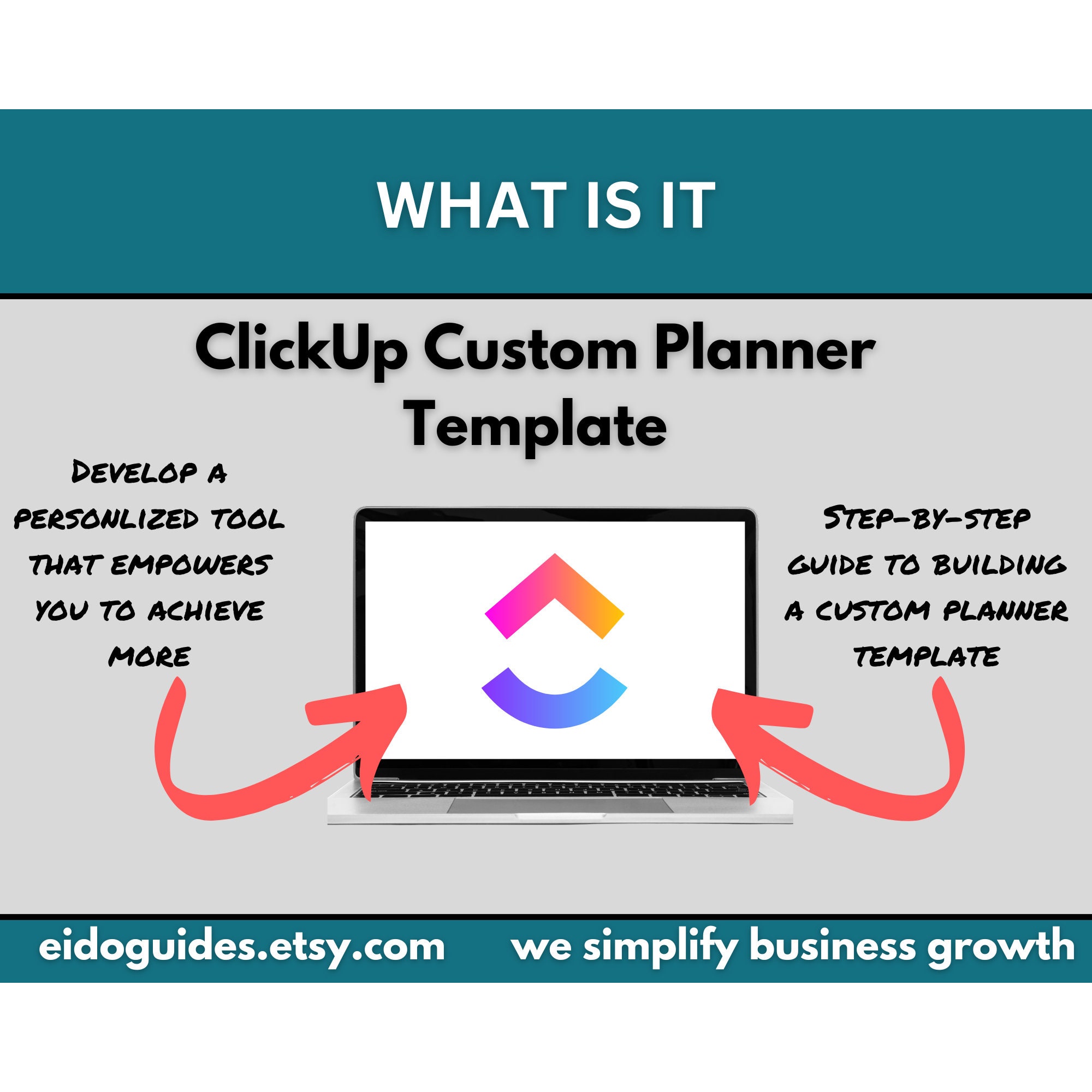 WHAT IS IT

ClickUp Custom Planner Template

Develop a personlized tool that empowers you to achieve more

Step-by-step guide to building a custom planner template

eidoguides.etsy.com

we simplify business growth